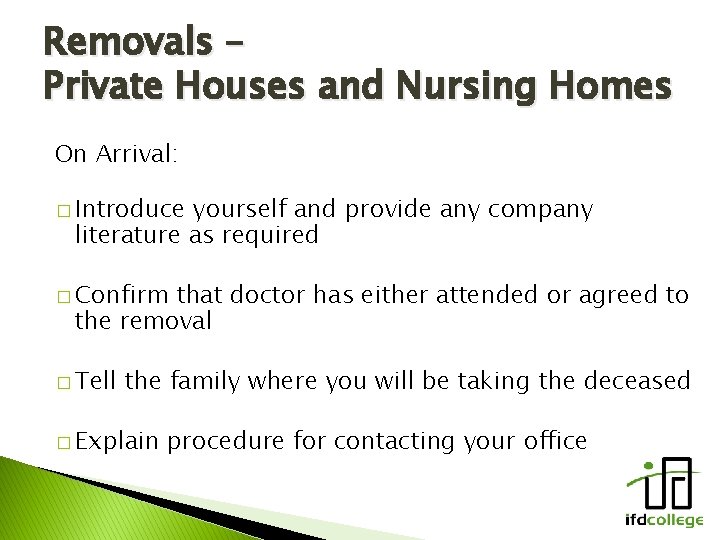 Removals –
Private Houses and Nursing Homes

On Arrival:

□ Introduce yourself and provide any company literature as required

□ Confirm that doctor has either attended or agreed to the removal

□ Tell the family where you will be taking the deceased

□ Explain procedure for contacting your office

ifdcollege